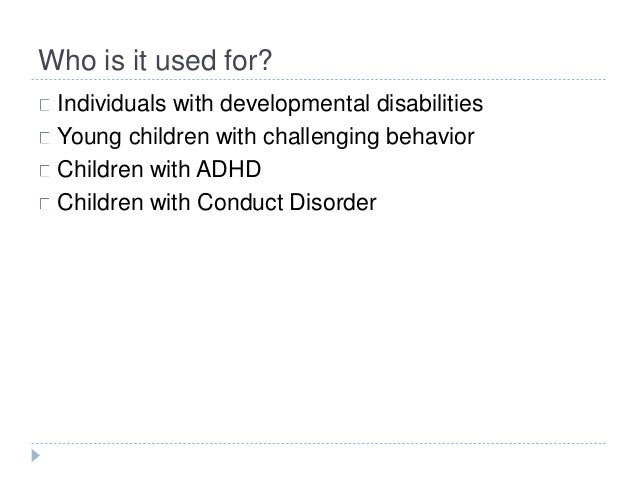 Who is it used for?

Individuals with developmental disabilities
Young children with challenging behavior
Children with ADHD
Children with Conduct Disorder